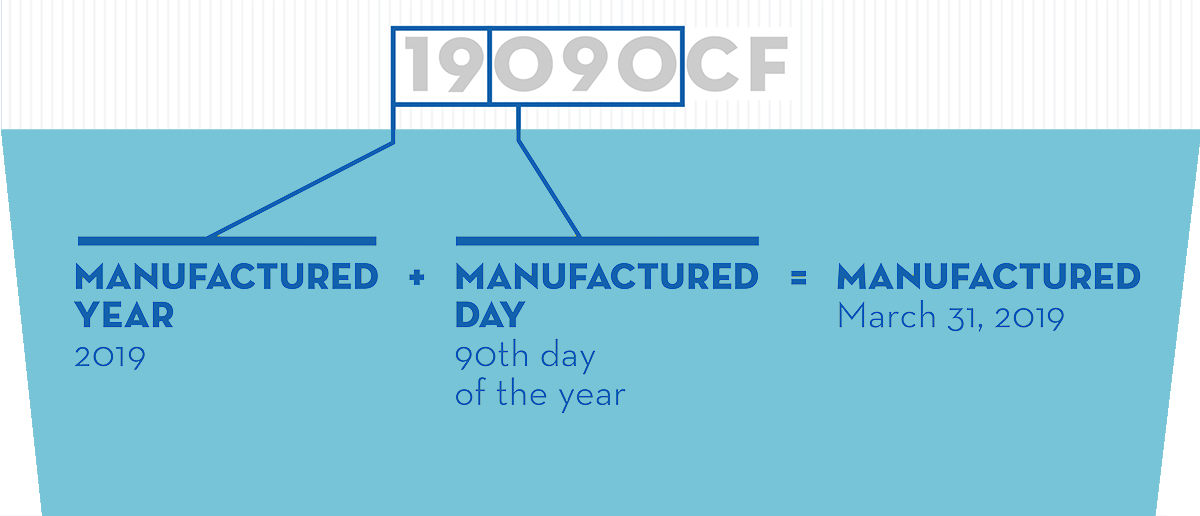 19090CF

MANUFACTURED YEAR
2019

+

MANUFACTURED DAY
90th day of the year

=

MANUFACTURED
March 31, 2019